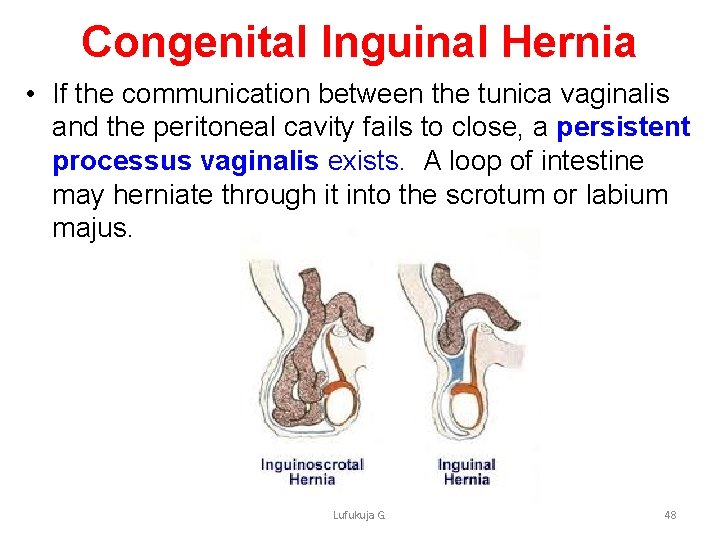 Congenital Inguinal Hernia

• If the communication between the tunica vaginalis and the peritoneal cavity fails to close, a persistent processus vaginalis exists. A loop of intestine may herniate through it into the scrotum or labium majus.

Inguinoscrotal Hernia

Inguinal Hernia

Lufukuja G.

48